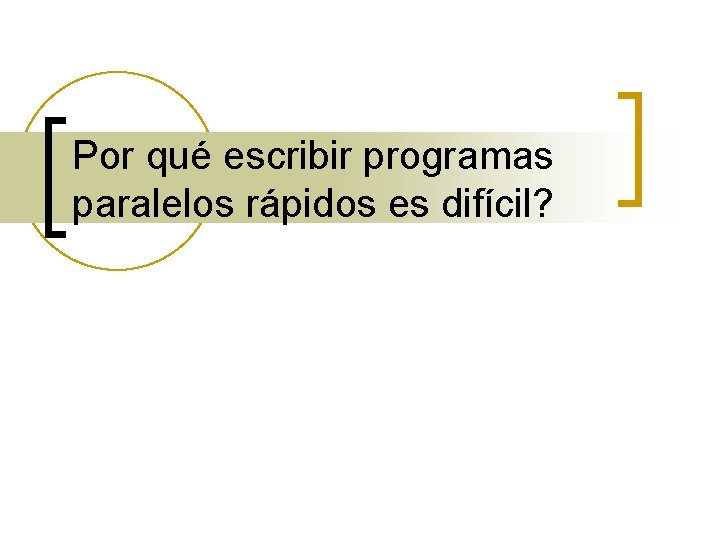 Por qué escribir programas paralelos rápidos es difícil?